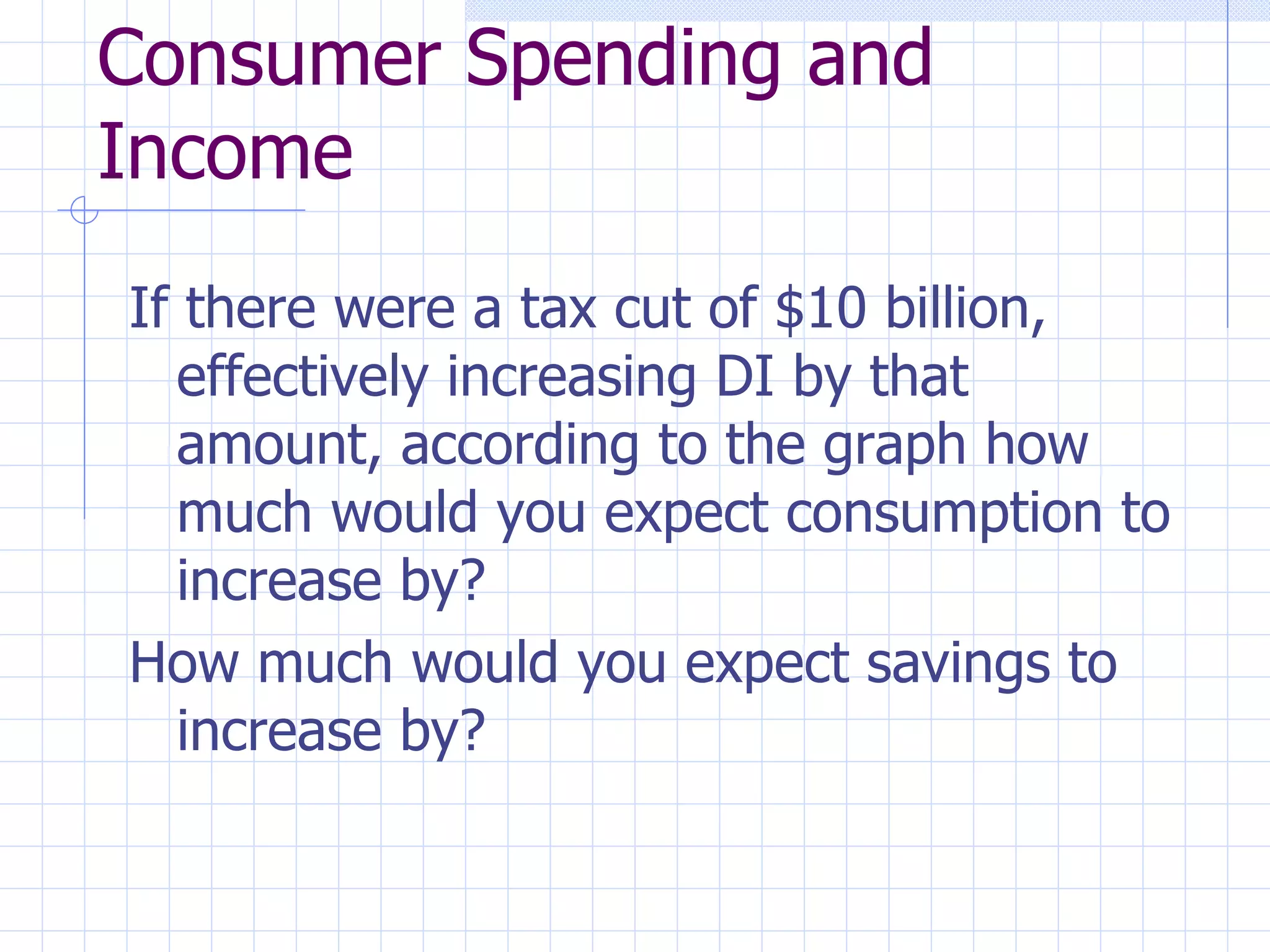 Consumer Spending and Income

If there were a tax cut of \$10 billion, effectively increasing DI by that amount, according to the graph how much would you expect consumption to increase by?

How much would you expect savings to increase by?